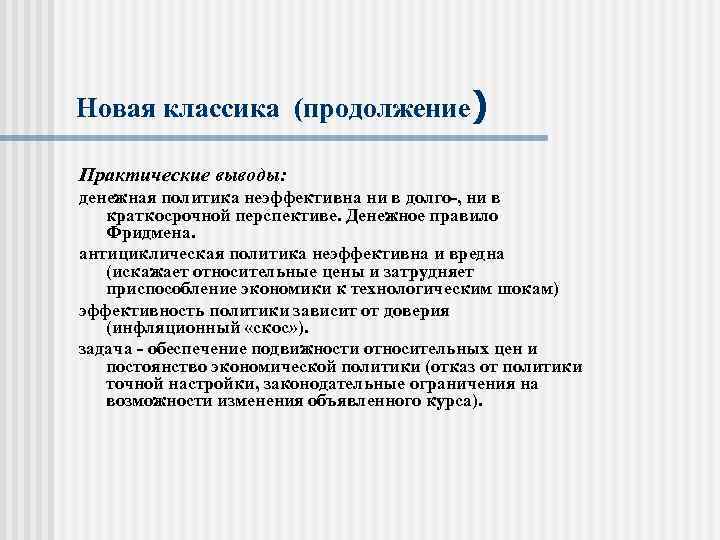 Новая классика (продолжение)

Практические выводы:

денежная политика неэффективна ни в долго-, ни в краткосрочной перспективе. Денежное правило Фридмена.

антициклическая политика неэффективна и вредна (искажает относительные цены и затрудняет приспособление экономики к технологическим шокам)

эффективность политики зависит от доверия (инфляционный «скос»).

задача - обеспечение подвижности относительных цен и постоянство экономической политики (отказ от политики точной настройки, законодательные ограничения на возможности изменения объявленного курса).